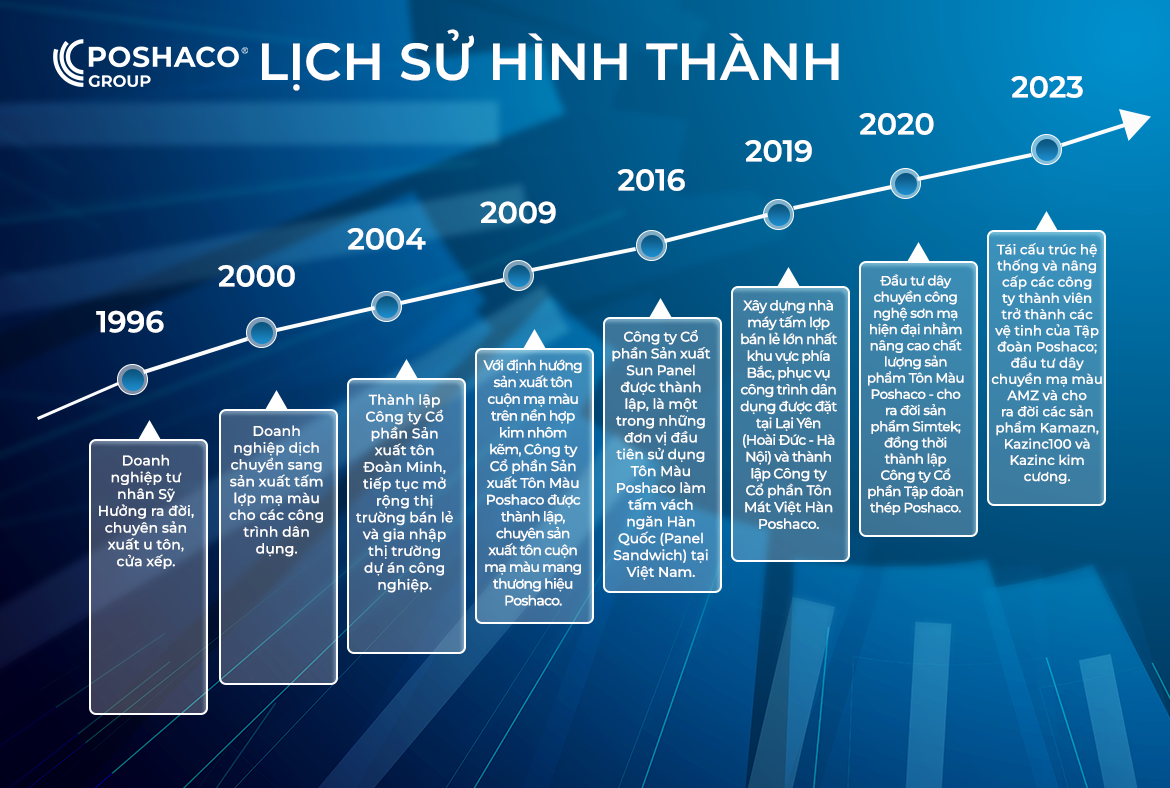 POSHACO® GROUP LỊCH SỬ HÌNH THÀNH

1996

Doanh nghiệp tư nhân Sỹ Hưởng ra đời, chuyên sản xuất u tôn, cửa xếp.

2000

Doanh nghiệp dịch chuyển sang sản xuất tấm lợp mạ màu cho các công trình dân dụng.

2004

Thành lập Công ty Cổ phần Sản xuất tôn Đoàn Minh, tiếp tục mở rộng thị trường bán lẻ và gia nhập thị trường dự án công nghiệp.

2009

Với định hướng sản xuất tôn cuộn mạ màu trên nền hợp kim nhôm kẽm, Công ty Cổ phần Sản xuất Tôn Màu Poshaco được thành lập, chuyên sản xuất tôn cuộn mạ màu mang thương hiệu Poshaco.

2016

Công ty Cổ phần Sản xuất Sun Panel được thành lập, là một trong những đơn vị đầu tiên sử dụng Tôn Màu Poshaco làm tấm vách ngăn Hàn Quốc (Panel Sandwich) tại Việt Nam.

2019

Xây dựng nhà máy tấm lợp bán lẻ lớn nhất khu vực phía Bắc, phục vụ công trình dân dụng được đặt tại Lại Yên (Hoài Đức - Hà Nội) và thành lập Công ty Cổ phần Tôn Mát Việt Hàn Poshaco.

2020

Đầu tư dây chuyền công nghệ sơn mạ hiện đại nhằm nâng cao chất lượng sản phẩm Tôn Màu Poshaco - cho ra đời sản phẩm Simtek; đồng thời thành lập Công ty Cổ phần Tập đoàn thép Poshaco.

2023

Tái cấu trúc hệ thống và nâng cấp các công ty thành viên trở thành các vệ tinh của Tập đoàn Poshaco; đầu tư dây chuyền mạ màu AMZ và cho ra đời các sản phẩm Kamazn, Kazinc100 và Kazinc kim cương.